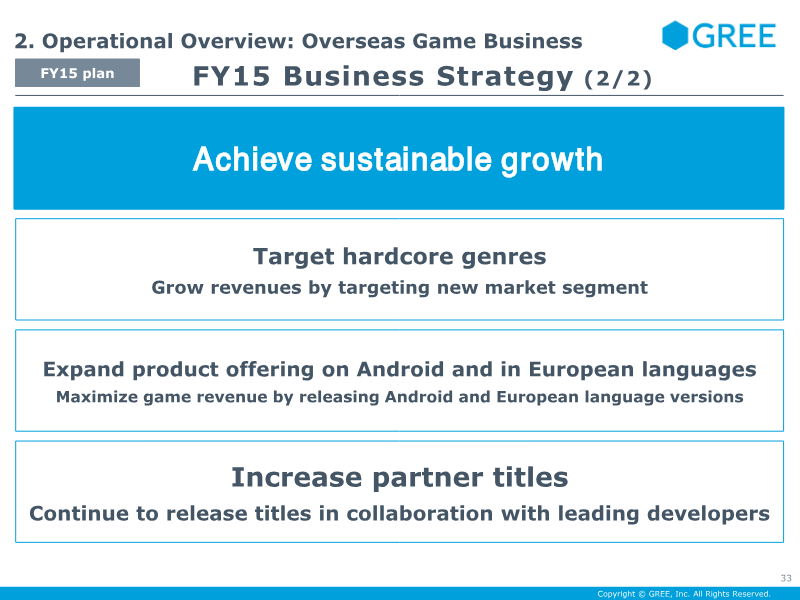 2. Operational Overview: Overseas Game Business

GREE

FY15 plan

FY15 Business Strategy (2/2)

Achieve sustainable growth

Target hardcore genres
Grow revenues by targeting new market segment

Expand product offering on Android and in European languages
Maximize game revenue by releasing Android and European language versions

Increase partner titles
Continue to release titles in collaboration with leading developers

33

Copyright © GREE, Inc. All Rights Reserved.